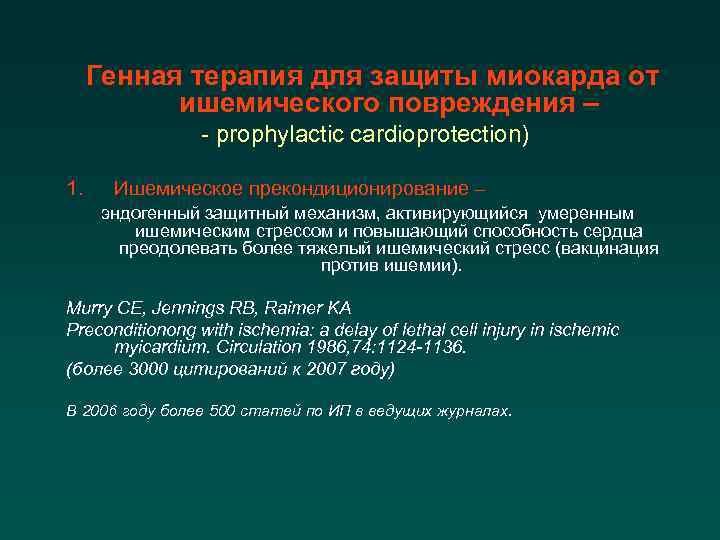 Генная терапия для защиты миокарда от ишемического повреждения –
- prophylactic cardioprotection)

1. Ишемическое прекондиционирование –
эндогенный защитный механизм, активирующийся умеренным ишемическим стрессом и повышающий способность сердца преодолевать более тяжелый ишемический стресс (вакцинация против ишемии).

Murry CE, Jennings RB, Raimer KA
Preconditionong with ischemia: a delay of lethal cell injury in ischemic myicardium. Circulation 1986,74:1124-1136.
(более 3000 цитирований к 2007 году)

В 2006 году более 500 статей по ИП в ведущих журналах.